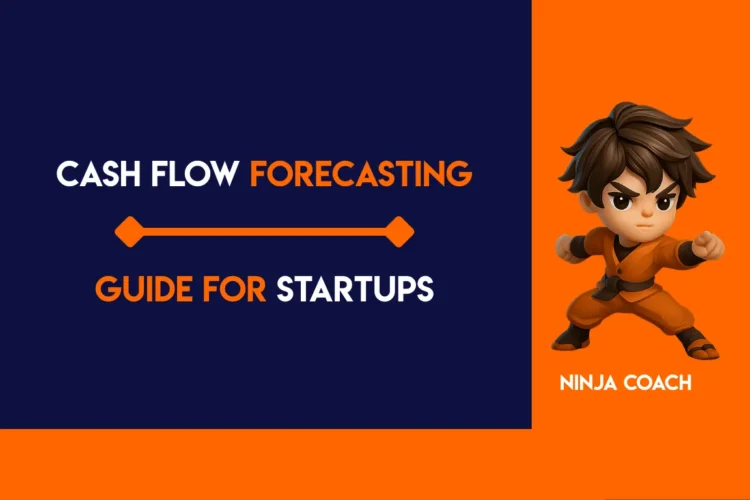 CASH FLOW FORECASTING

GUIDE FOR STARTUPS

NINJA COACH